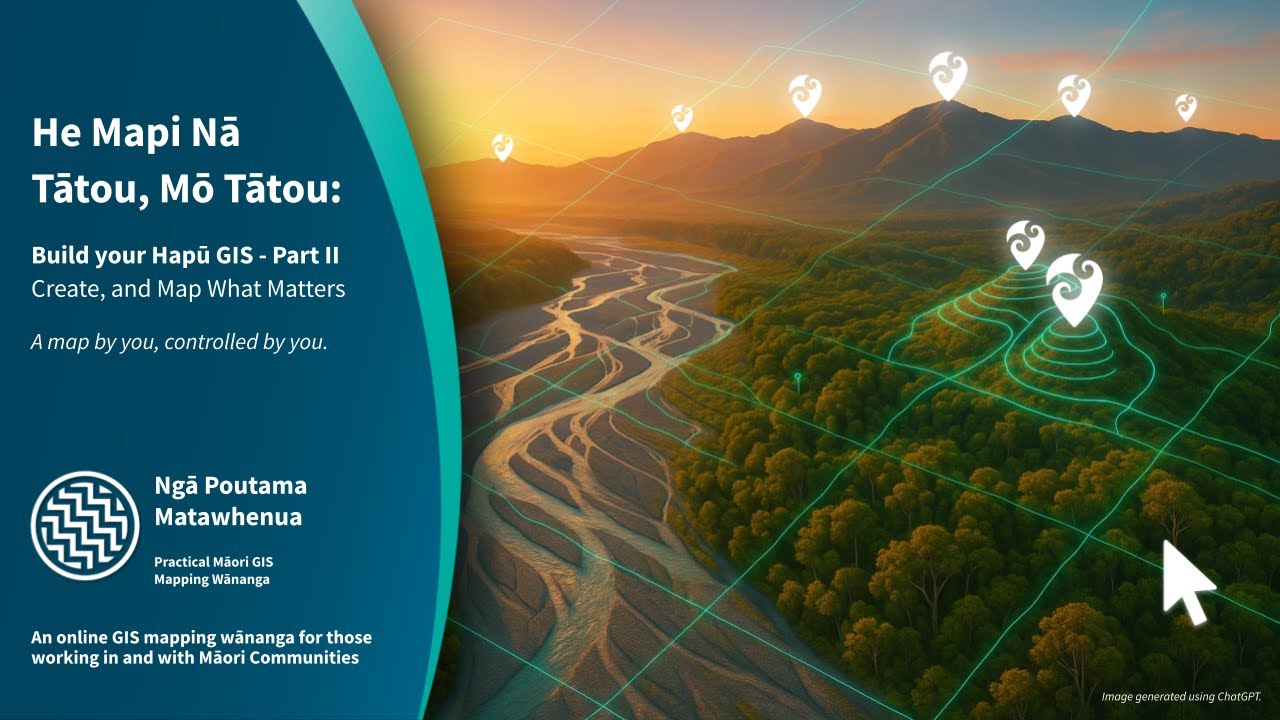 He Mapi Nā Tātou, Mō Tātou:

Build your Hapū GIS - Part II
Create, and Map What Matters

A map by you, controlled by you.

Ngā Poutama Matawhenua

Practical Māori GIS Mapping Wānanga

An online GIS mapping wānanga for those working in and with Māori Communities

Image generated using ChatGPT.